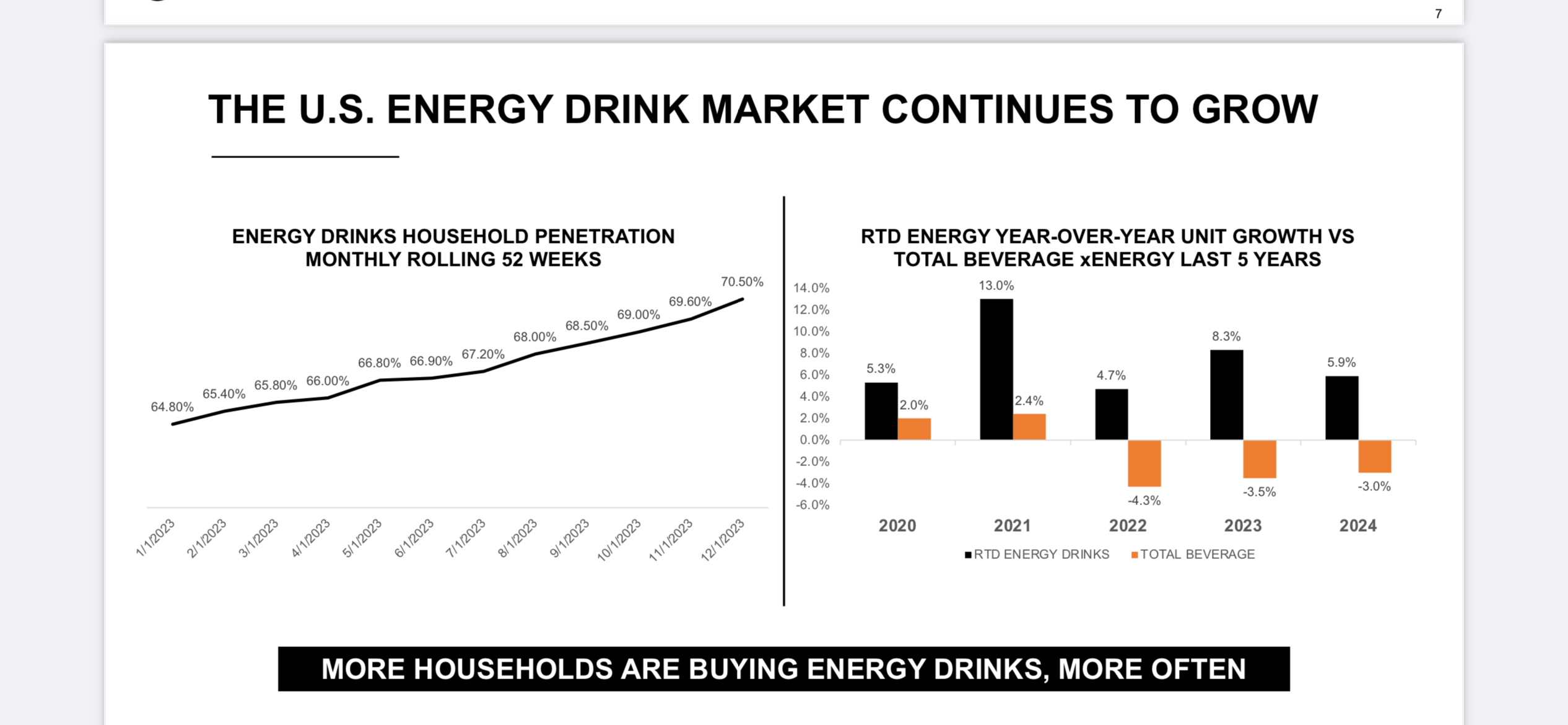 7

THE U.S. ENERGY DRINK MARKET CONTINUES TO GROW

ENERGY DRINKS HOUSEHOLD PENETRATION
MONTHLY ROLLING 52 WEEKS

64.80% 65.40% 65.80% 66.00% 66.80% 66.90% 67.20% 68.00% 68.50% 69.00% 69.60% 70.50%

1/1/2023 2/1/2023 3/1/2023 4/1/2023 5/1/2023 6/1/2023 7/1/2023 8/1/2023 9/1/2023 10/1/2023 11/1/2023 12/1/2023

RTD ENERGY YEAR-OVER-YEAR UNIT GROWTH VS
TOTAL BEVERAGE xENERGY LAST 5 YEARS

14.0% 12.0% 10.0% 8.0% 6.0% 4.0% 2.0% 0.0% -2.0% -4.0% -6.0%

5.3% 2.0% 13.0% 2.4% 4.7% -4.3% 8.3% -3.5% 5.9% -3.0%

2020 2021 2022 2023 2024

RTD ENERGY DRINKS TOTAL BEVERAGE

MORE HOUSEHOLDS ARE BUYING ENERGY DRINKS, MORE OFTEN